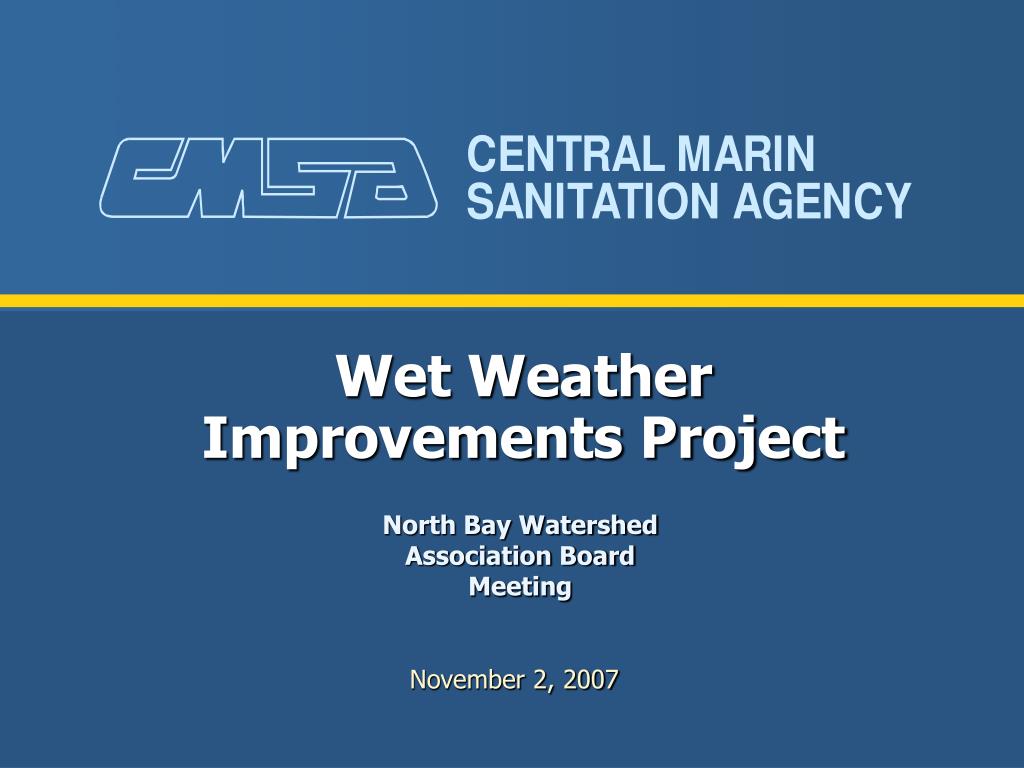 CMSA

CENTRAL MARIN SANITATION AGENCY

Wet Weather Improvements Project

North Bay Watershed Association Board Meeting

November 2, 2007